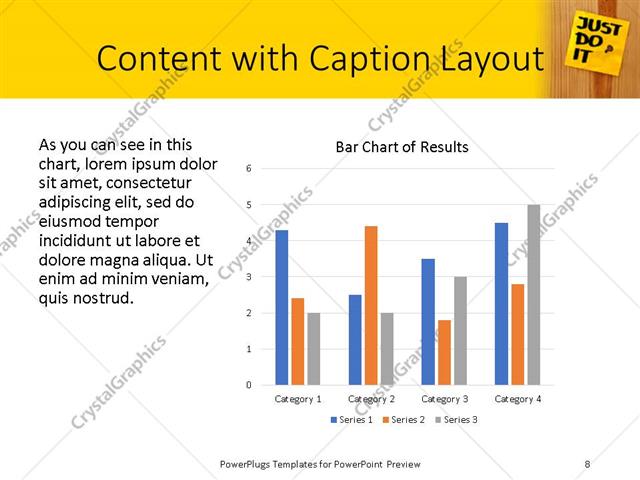 Content with Caption Layout

JUST DO IT

As you can see in this chart, lorem ipsum dolor sit amet, consectetur adipiscing elit, sed do eiusmod tempor incididunt ut labore et dolore magna aliqua. Ut enim ad minim veniam, quis nostrud.

Bar Chart of Results

6
5
4
3
2
1
0

Category 1 Category 2 Category 3 Category 4

Series 1 Series 2 Series 3

CrystalGraphics

PowerPlugs Templates for PowerPoint Preview

8